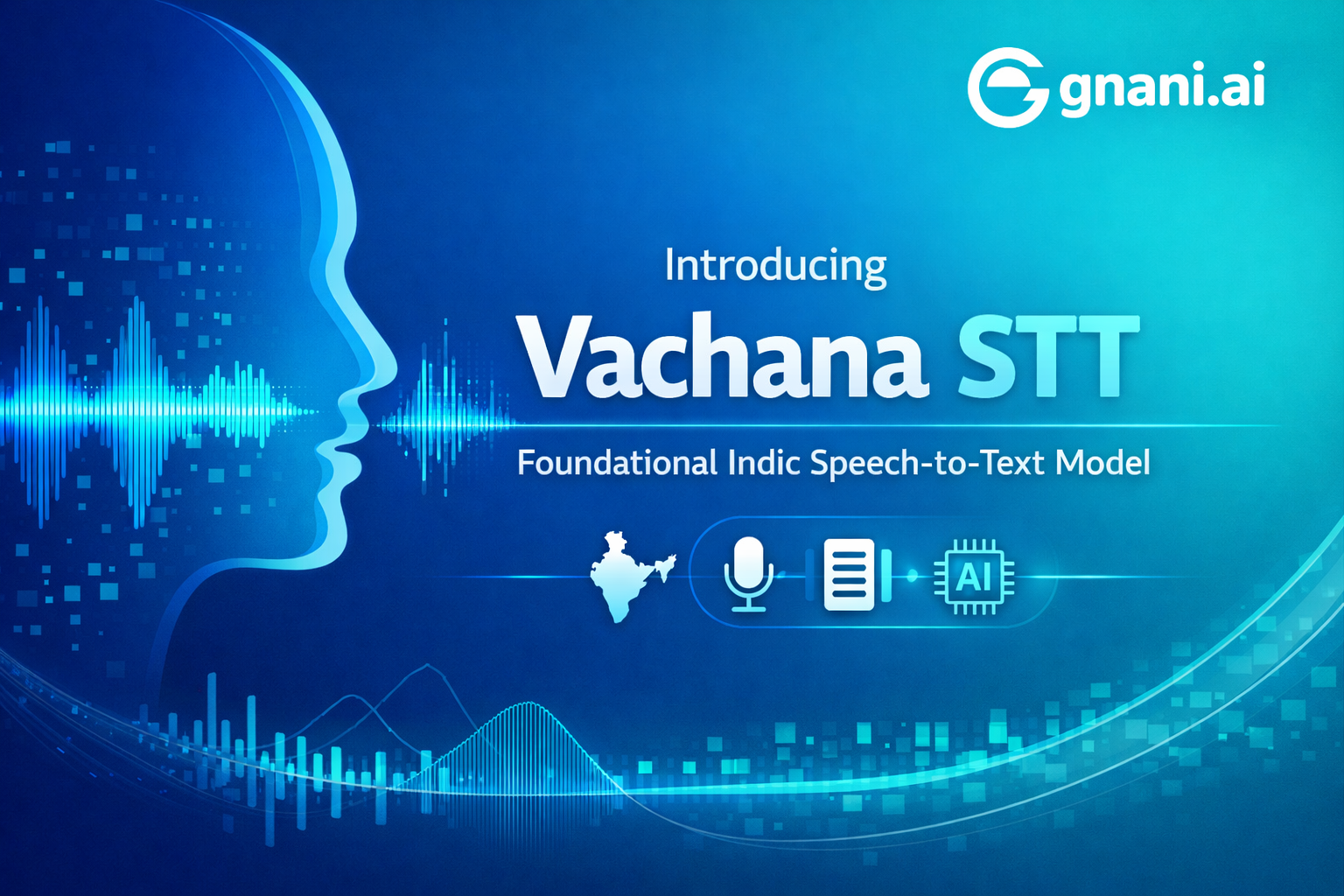 gnani.ai

Introducing

Vachana STT

Foundational Indic Speech-to-Text Model

AI